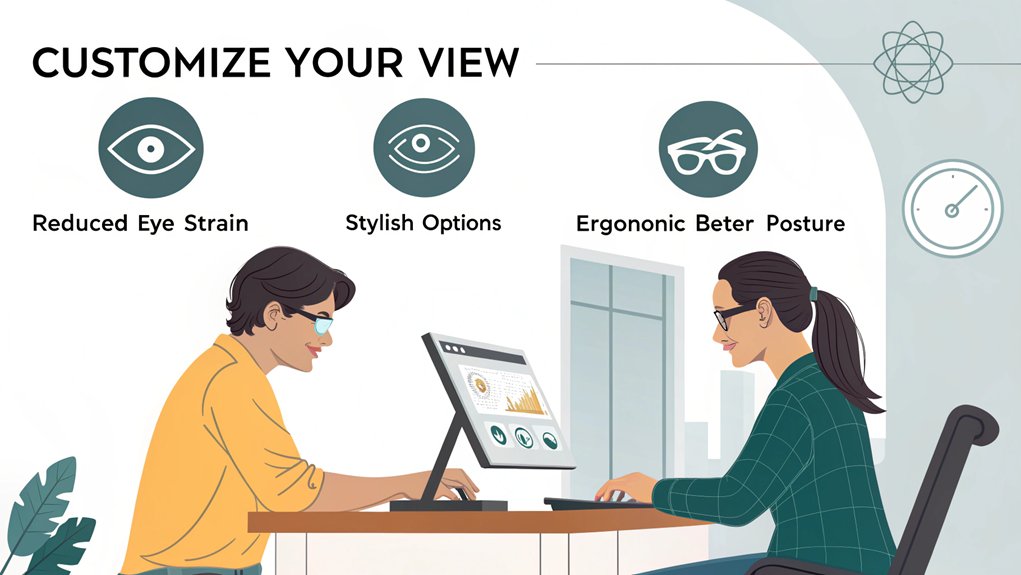 CUSTOMIZE YOUR VIEW

Reduced Eye Strain

Stylish Options

Ergononic Beter Posture